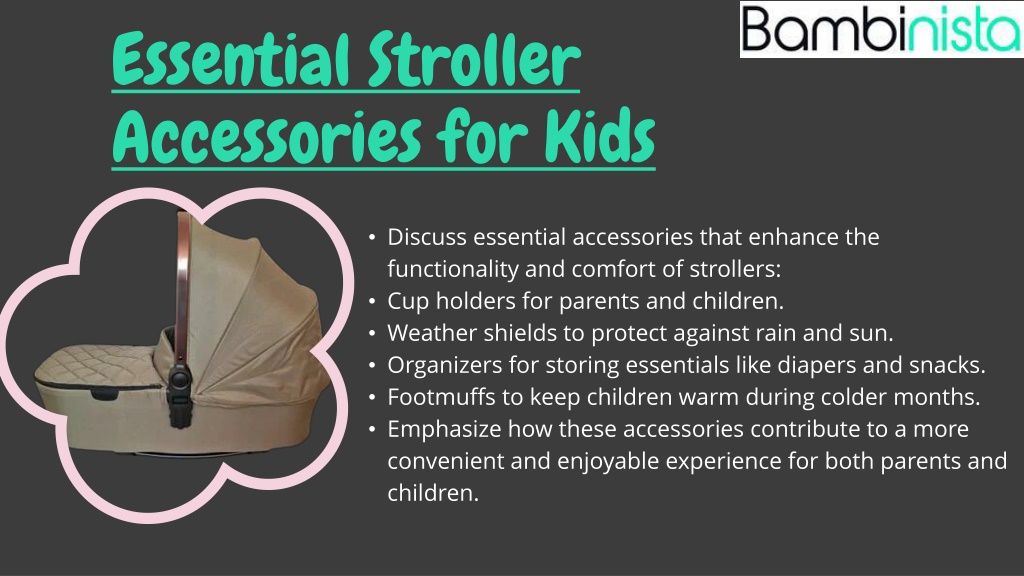 Bambinista

Essential Stroller Accessories for Kids

• Discuss essential accessories that enhance the functionality and comfort of strollers:
• Cup holders for parents and children.
• Weather shields to protect against rain and sun.
• Organizers for storing essentials like diapers and snacks.
• Footmuffs to keep children warm during colder months.
• Emphasize how these accessories contribute to a more convenient and enjoyable experience for both parents and children.